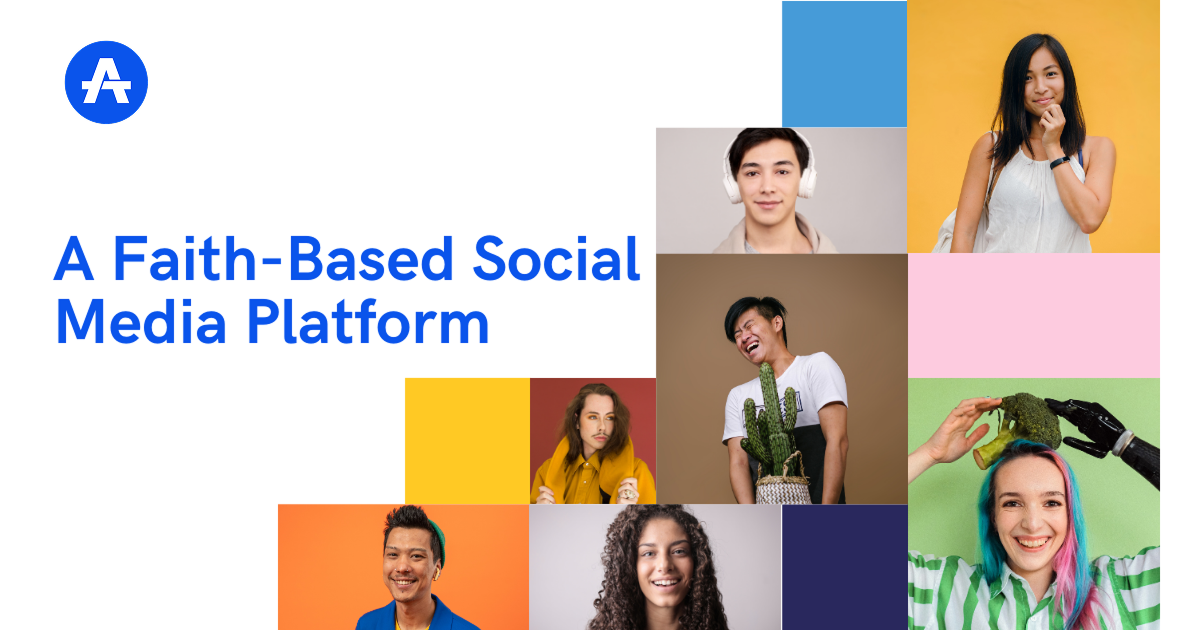 A Faith-Based Social Media Platform